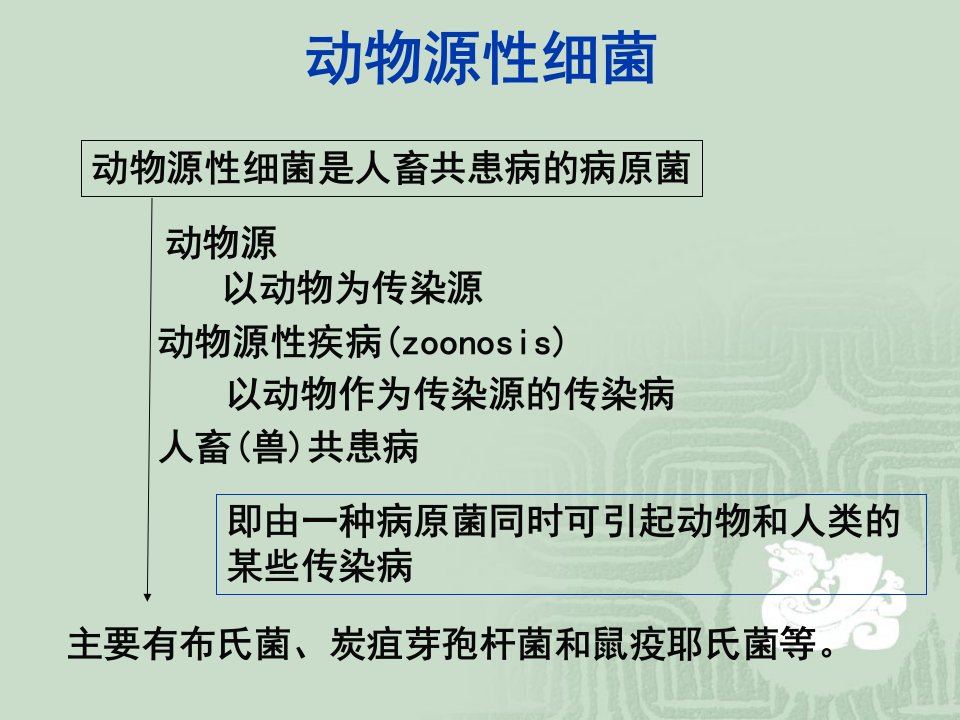 动物源性细菌

动物源性细菌是人畜共患病的病原菌

动物源

以动物为传染源

动物源性疾病(zoonosis)

以动物作为传染源的传染病

人畜(兽)共患病

即由一种病原菌同时可引起动物和人类的某些传染病

主要有布氏菌、炭疽芽孢杆菌和鼠疫耶氏菌等。